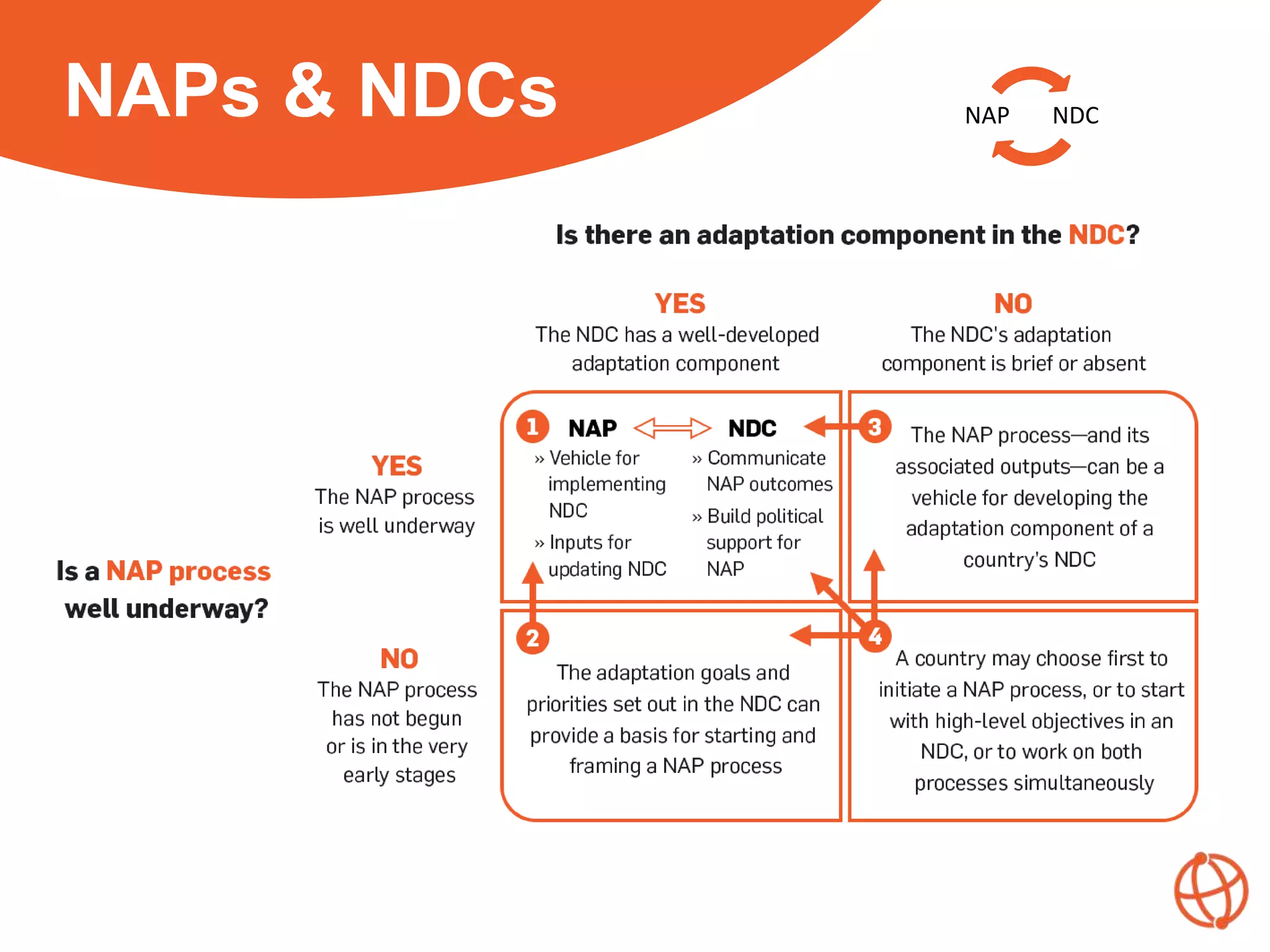 NAPs & NDCs

NAP NDC

Is there an adaptation component in the NDC?

YES
The NDC has a well-developed adaptation component

NO
The NDC's adaptation component is brief or absent

Is a NAP process well underway?

YES
The NAP process is well underway

NO
The NAP process has not begun or is in the very early stages

1 NAP NDC
» Vehicle for implementing NDC
» Inputs for updating NDC
» Communicate NAP outcomes
» Build political support for NAP

3 The NAP process—and its associated outputs—can be a vehicle for developing the adaptation component of a country's NDC

2 The adaptation goals and priorities set out in the NDC can provide a basis for starting and framing a NAP process

4 A country may choose first to initiate a NAP process, or to start with high-level objectives in an NDC, or to work on both processes simultaneously